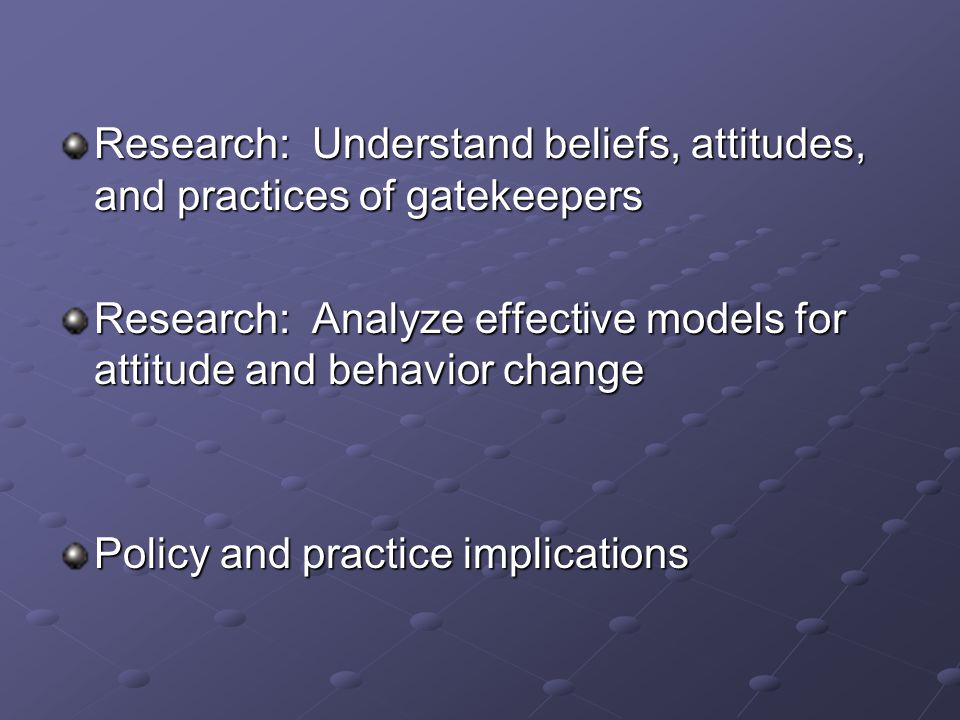 Research:  Understand beliefs, attitudes, and practices of gatekeepers

Research:  Analyze effective models for attitude and behavior change

Policy and practice implications